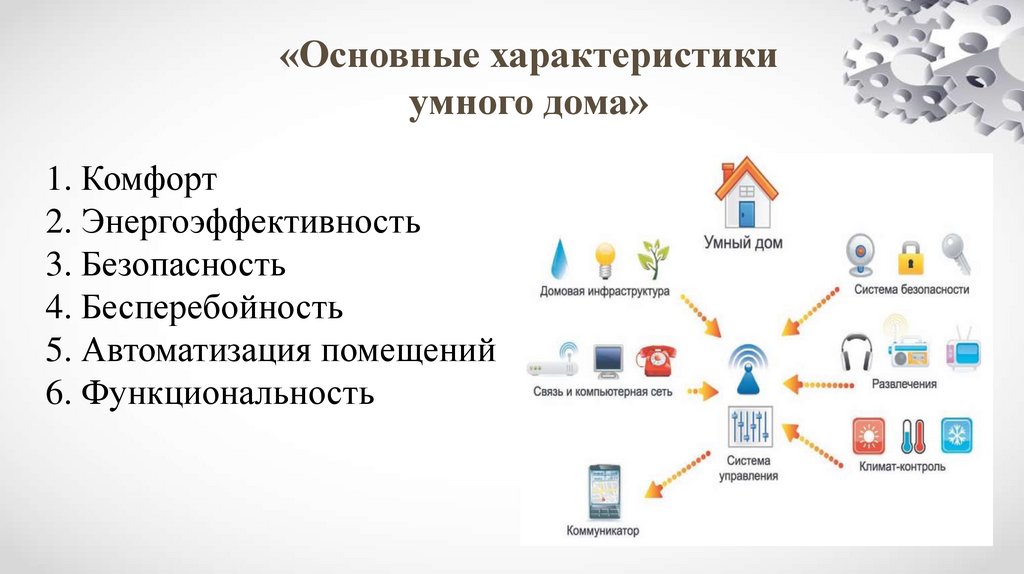 «Основные характеристики умного дома»

1. Комфорт
2. Энергоэффективность
3. Безопасность
4. Бесперебойность
5. Автоматизация помещений
6. Функциональность

Умный дом

Домовая инфраструктура

Система безопасности

Связь и компьютерная сеть

Развлечения

Система управления

Климат-контроль

Коммуникатор